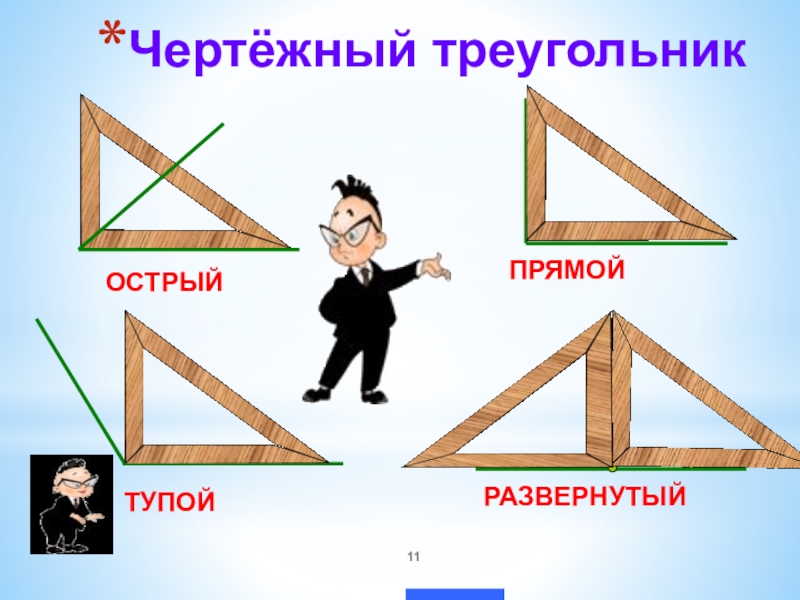 *Чертёжный треугольник

ОСТРЫЙ

ПРЯМОЙ

ТУПОЙ

РАЗВЕРНУТЫЙ

11